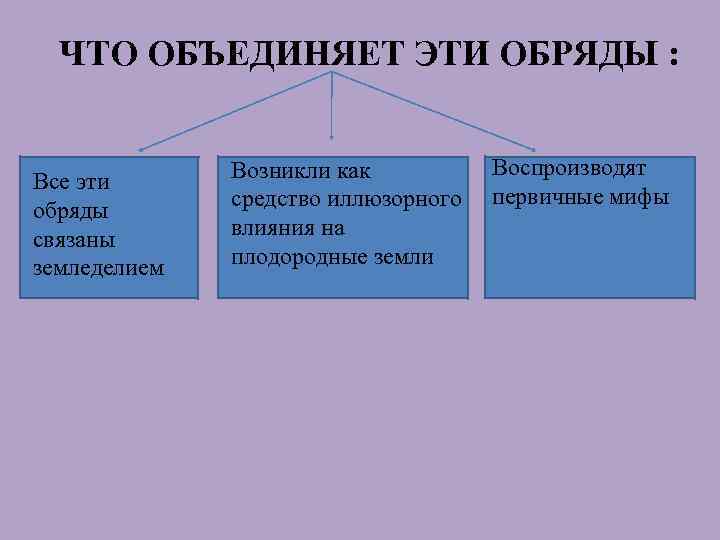 ЧТО ОБЪЕДИНЯЕТ ЭТИ ОБРЯДЫ :

Все эти обряды связаны земледелием

Возникли как средство иллюзорного влияния на плодородные земли

Воспроизводят первичные мифы